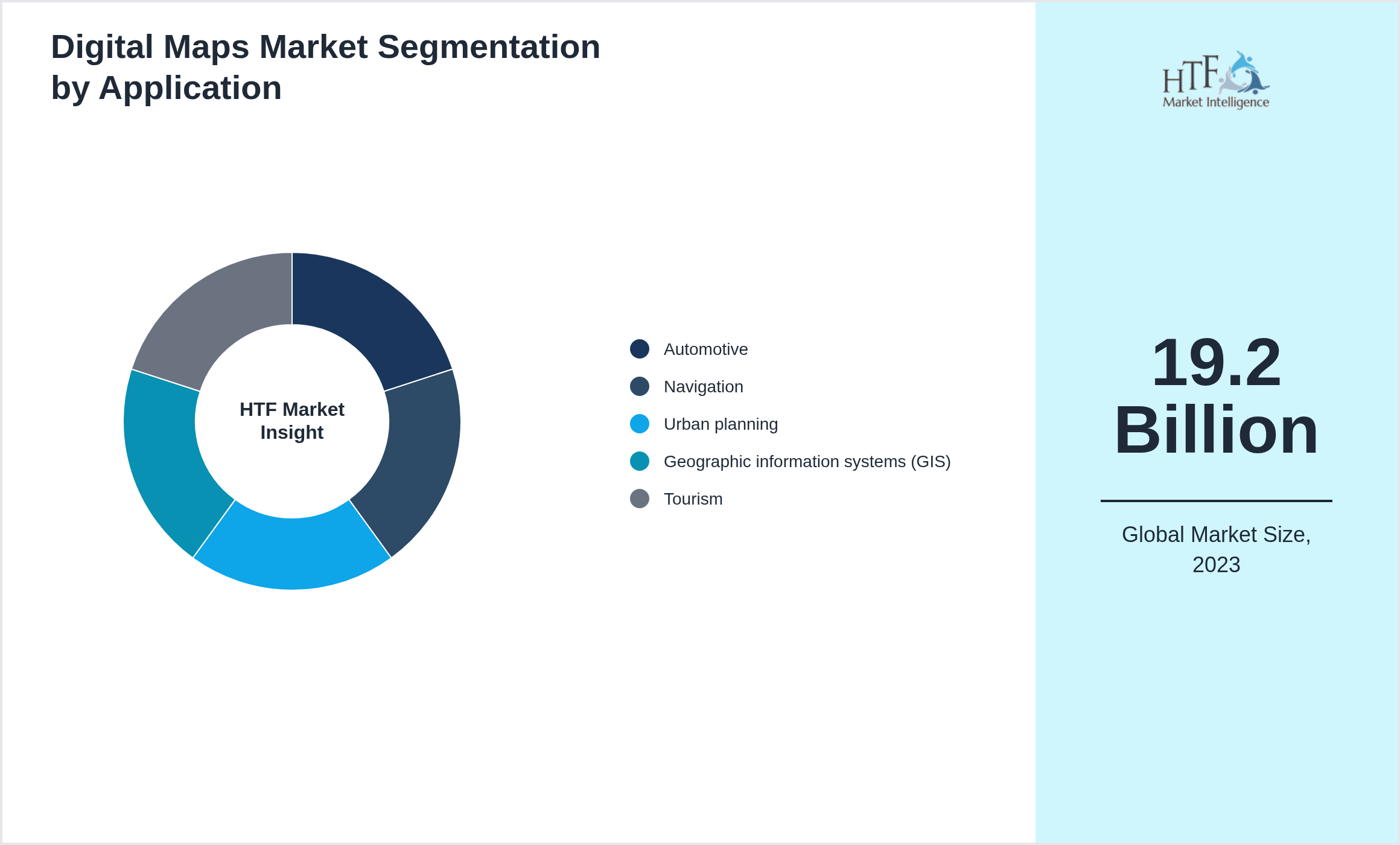 Digital Maps Market Segmentation by Application

HTF Market Insight

Automotive
Navigation
Urban planning
Geographic information systems (GIS)
Tourism

HTF
Market Intelligence

19.2 Billion

Global Market Size, 2023